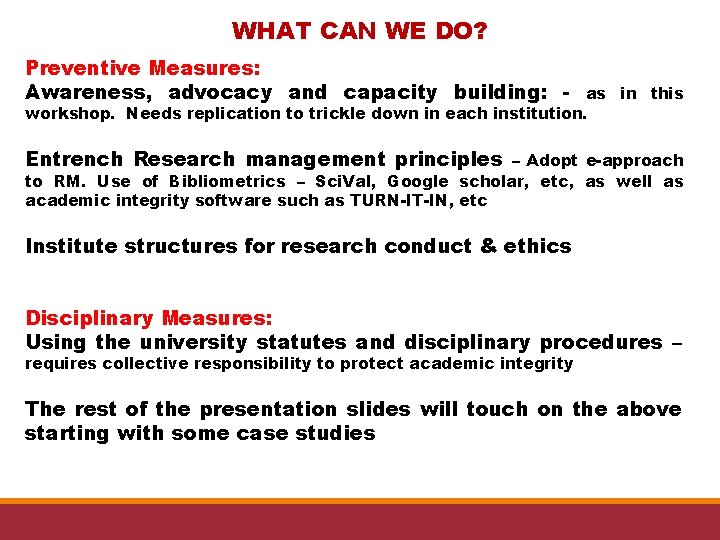 WHAT CAN WE DO?

Preventive Measures:
Awareness, advocacy and capacity building: - as in this workshop. Needs replication to trickle down in each institution.

Entrench Research management principles – Adopt e-approach to RM. Use of Bibliometrics – SciVal, Google scholar, etc, as well as academic integrity software such as TURN-IT-IN, etc

Institute structures for research conduct & ethics

Disciplinary Measures:
Using the university statutes and disciplinary procedures – requires collective responsibility to protect academic integrity

The rest of the presentation slides will touch on the above starting with some case studies